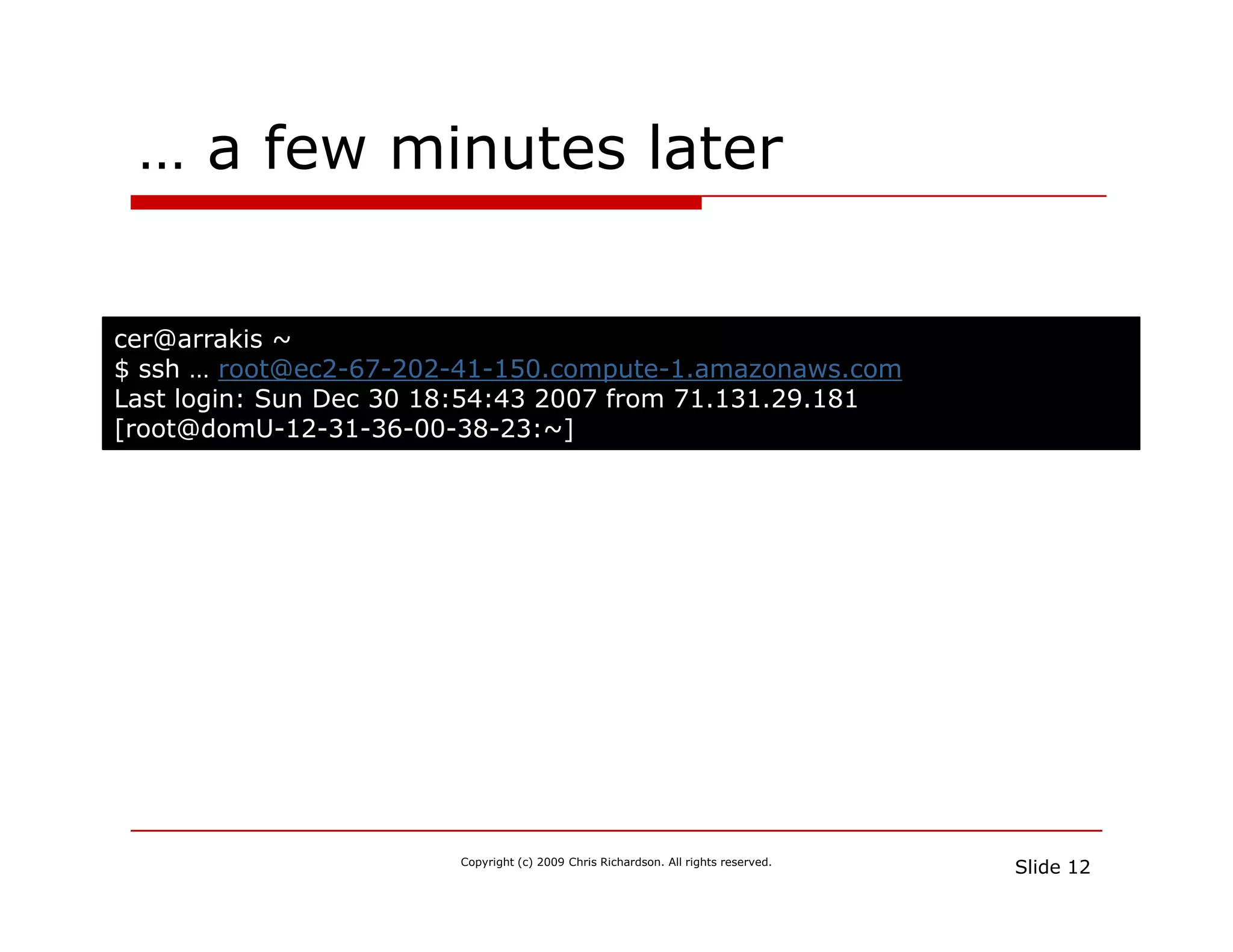 … a few minutes later

cer@arrakis ~
$ ssh … root@ec2-67-202-41-150.compute-1.amazonaws.com
Last login: Sun Dec 30 18:54:43 2007 from 71.131.29.181
[root@domU-12-31-36-00-38-23:~]

Copyright (c) 2009 Chris Richardson. All rights reserved.

Slide 12